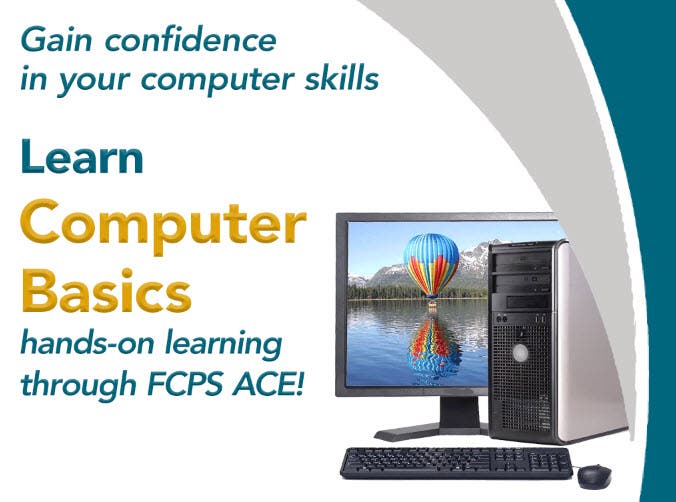 Gain confidence in your computer skills

Learn

Computer Basics

hands-on learning through FCPS ACE!